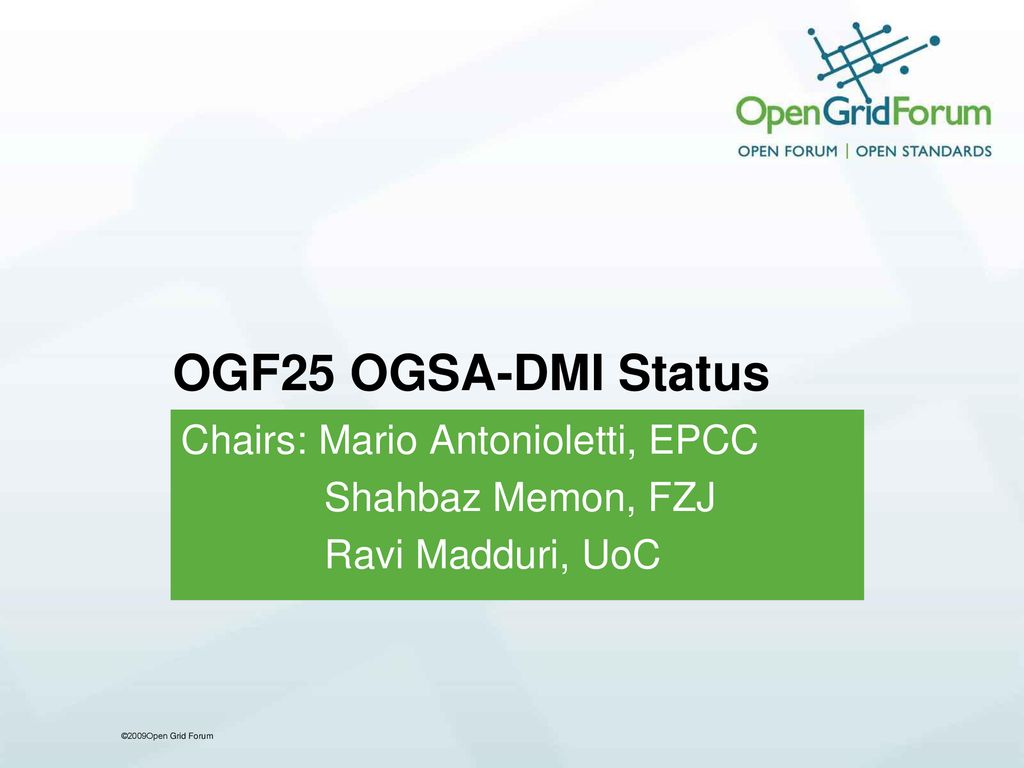 OpenGridForum
OPEN FORUM | OPEN STANDARDS

OGF25 OGSA-DMI Status

Chairs: Mario Antonioletti, EPCC
Shahbaz Memon, FZJ
Ravi Madduri, UoC

©2009Open Grid Forum